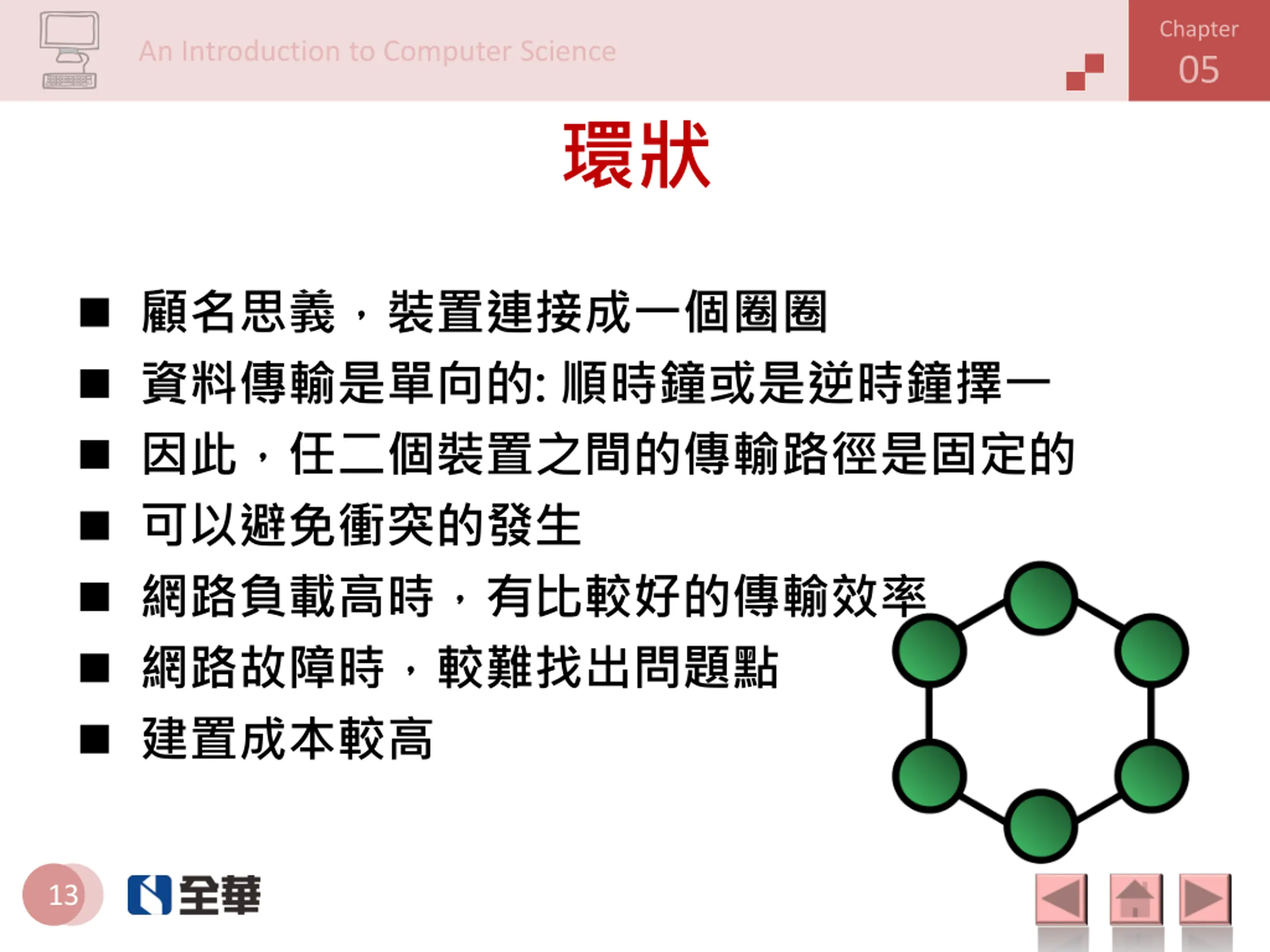 An Introduction to Computer Science

Chapter 05

環狀

■ 顧名思義，裝置連接成一個圈圈
■ 資料傳輸是單向的: 順時鐘或是逆時鐘擇一
■ 因此，任二個裝置之間的傳輸路徑是固定的
■ 可以避免衝突的發生
■ 網路負載高時，有比較好的傳輸效率
■ 網路故障時，較難找出問題點
■ 建置成本較高

13

全華